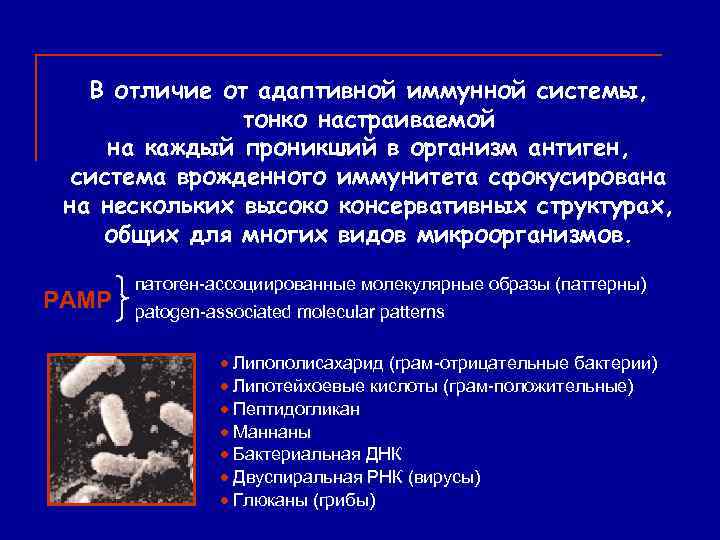 В отличие от адаптивной иммунной системы, тонко настраиваемой на каждый проникший в организм антиген, система врожденного иммунитета сфокусирована на нескольких высоко консервативных структурах, общих для многих видов микроорганизмов.

PAMP патоген-ассоциированные молекулярные образы (паттерны)
patogen-associated molecular patterns

• Липополисахарид (грам-отрицательные бактерии)
• Липотейхоевые кислоты (грам-положительные)
• Пептидогликан
• Маннаны
• Бактериальная ДНК
• Двуспиральная РНК (вирусы)
• Глюканы (грибы)